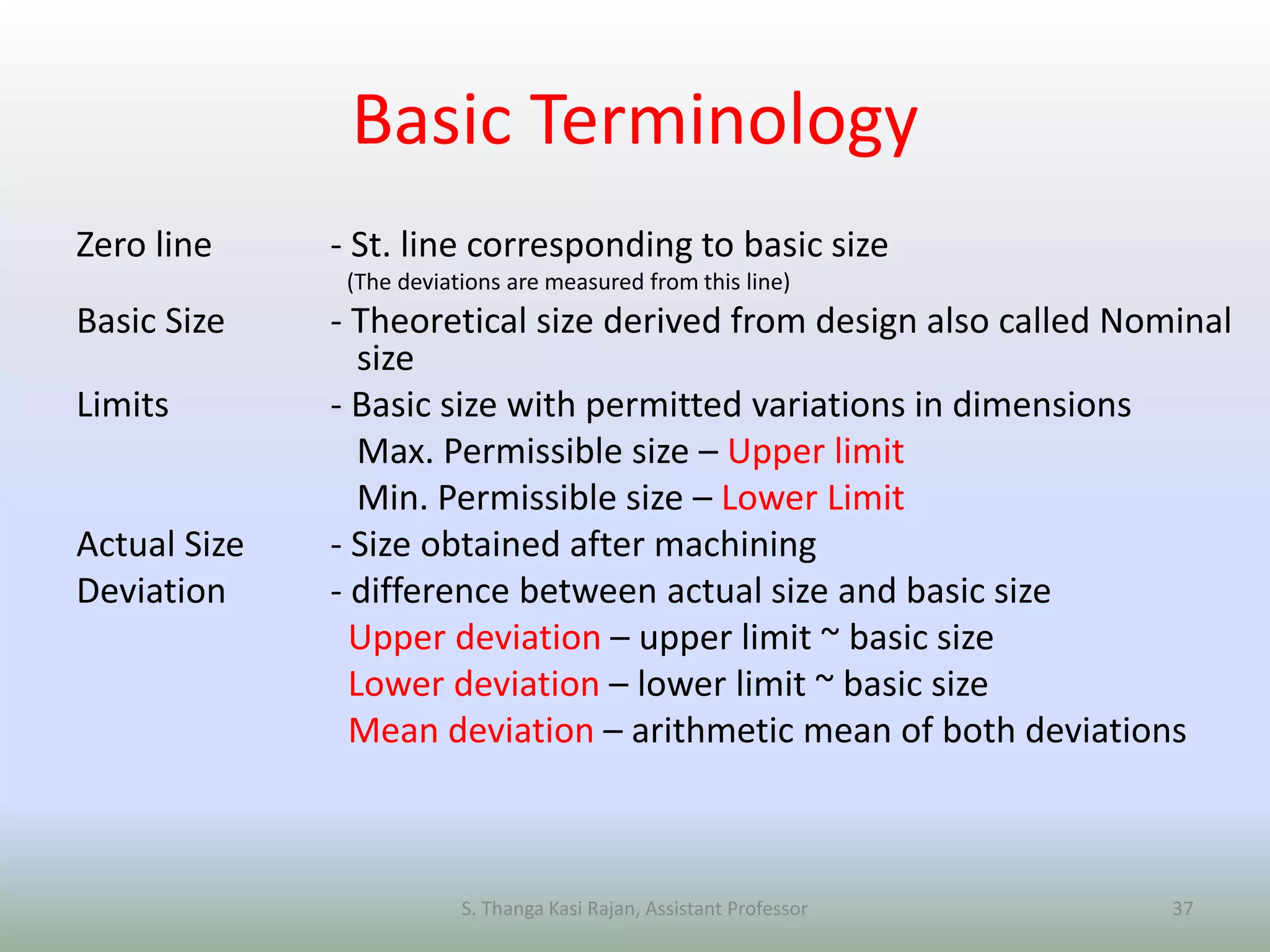 Basic Terminology

Zero line - St. line corresponding to basic size
(The deviations are measured from this line)

Basic Size - Theoretical size derived from design also called Nominal size

Limits - Basic size with permitted variations in dimensions
Max. Permissible size – Upper limit
Min. Permissible size – Lower Limit

Actual Size - Size obtained after machining

Deviation - difference between actual size and basic size
Upper deviation – upper limit ~ basic size
Lower deviation – lower limit ~ basic size
Mean deviation – arithmetic mean of both deviations

S. Thanga Kasi Rajan, Assistant Professor

37